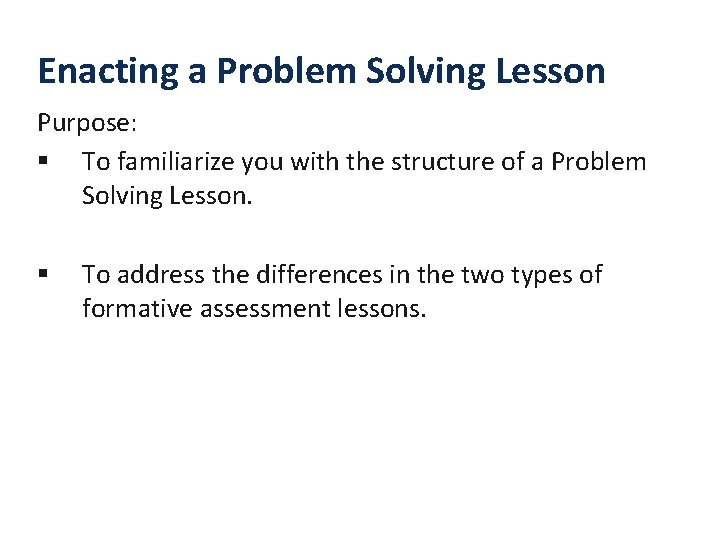 Enacting a Problem Solving Lesson

Purpose:

▪ To familiarize you with the structure of a Problem Solving Lesson.

▪ To address the differences in the two types of formative assessment lessons.